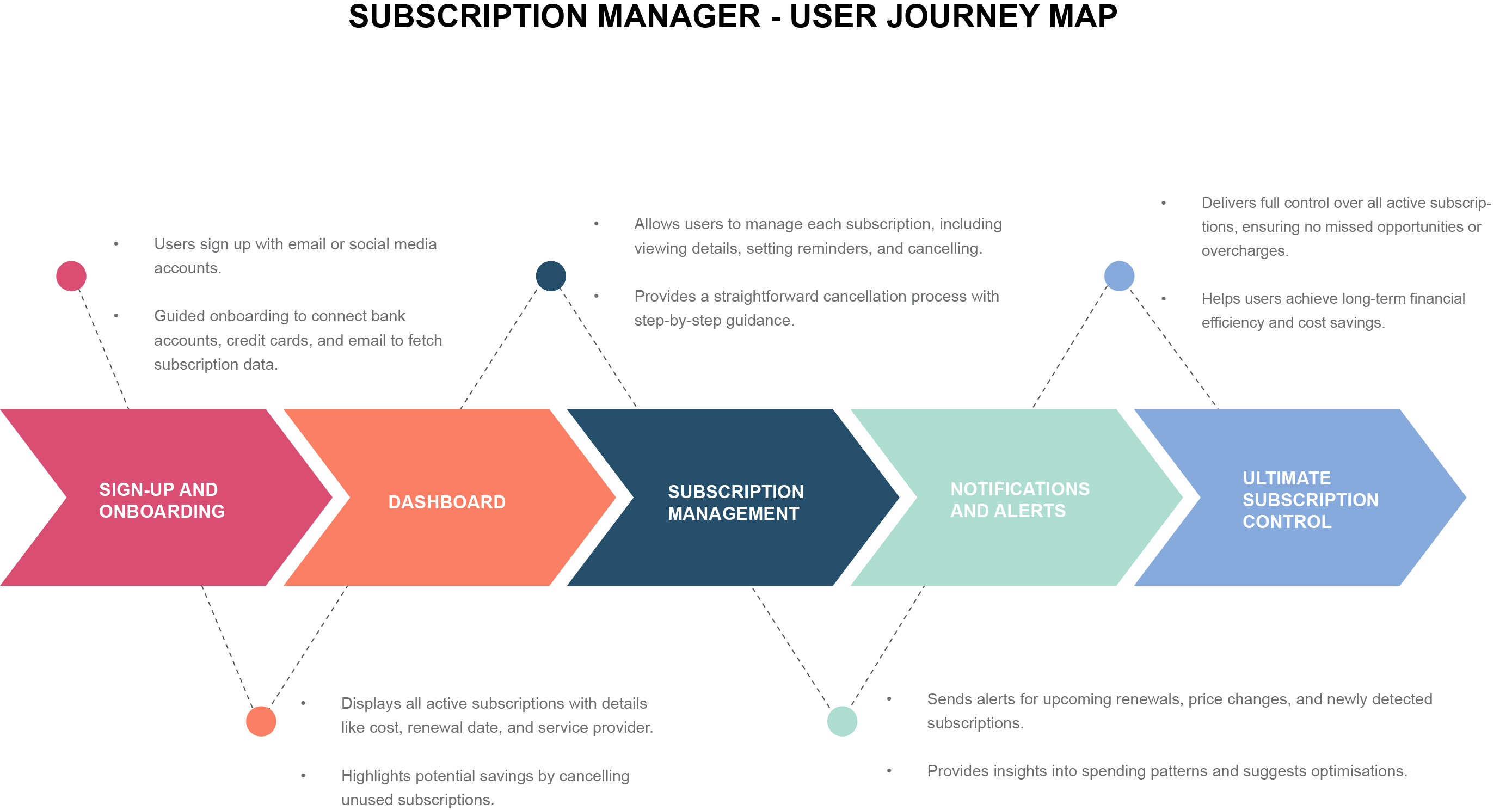 SUBSCRIPTION MANAGER - USER JOURNEY MAP

• Users sign up with email or social media accounts.

• Guided onboarding to connect bank accounts, credit cards, and email to fetch subscription data.

• Allows users to manage each subscription, including viewing details, setting reminders, and cancelling.

• Provides a straightforward cancellation process with step-by-step guidance.

• Delivers full control over all active subscriptions, ensuring no missed opportunities or overcharges.

• Helps users achieve long-term financial efficiency and cost savings.

SIGN-UP AND ONBOARDING

DASHBOARD

SUBSCRIPTION MANAGEMENT

NOTIFICATIONS AND ALERTS

ULTIMATE SUBSCRIPTION CONTROL

• Displays all active subscriptions with details like cost, renewal date, and service provider.

• Highlights potential savings by cancelling unused subscriptions.

• Sends alerts for upcoming renewals, price changes, and newly detected subscriptions.

• Provides insights into spending patterns and suggests optimisations.